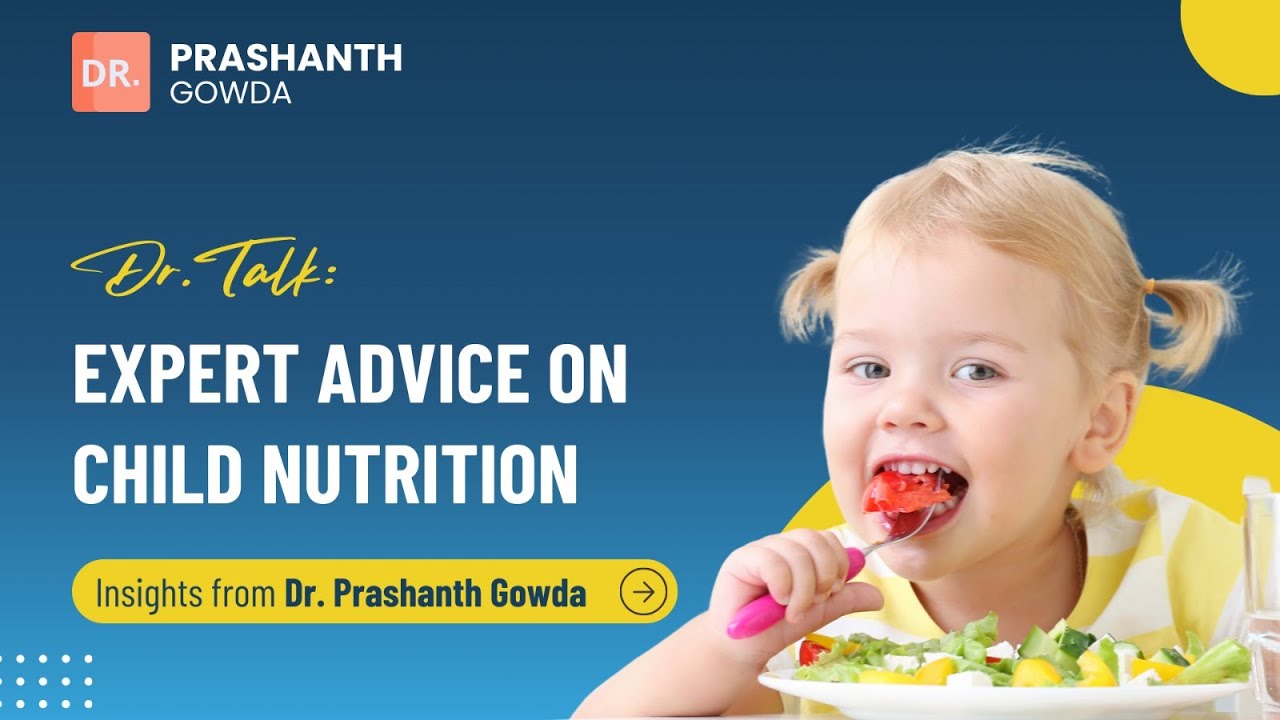 DR. PRASHANTH GOWDA

Dr. Talk:

EXPERT ADVICE ON CHILD NUTRITION

Insights from Dr. Prashanth Gowda